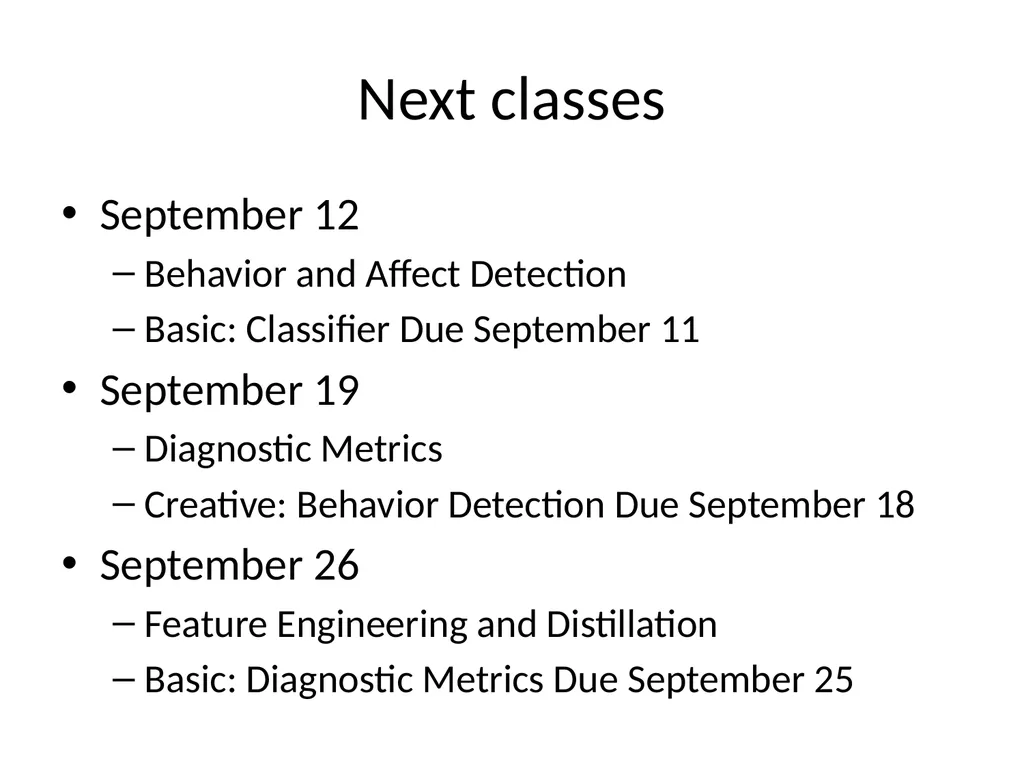 Next classes

• September 12
– Behavior and Affect Detection
– Basic: Classifier Due September 11

• September 19
– Diagnostic Metrics
– Creative: Behavior Detection Due September 18

• September 26
– Feature Engineering and Distillation
– Basic: Diagnostic Metrics Due September 25